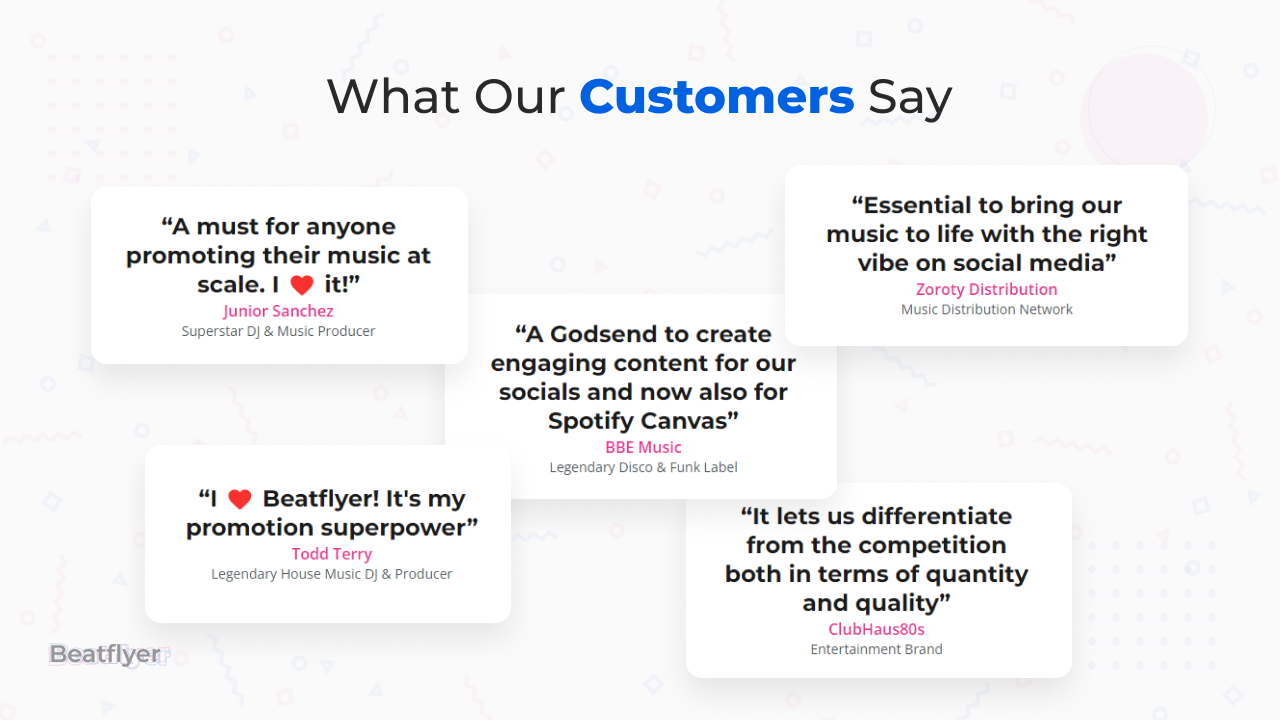 What Our Customers Say

“A must for anyone promoting their music at scale. I ❤ it!”
Junior Sanchez
Superstar DJ & Music Producer

“Essential to bring our music to life with the right vibe on social media”
Zoroty Distribution
Music Distribution Network

“A Godsend to create engaging content for our socials and now also for Spotify Canvas”
BBE Music
Legendary Disco & Funk Label

“I ❤ Beatflyer! It's my promotion superpower”
Todd Terry
Legendary House Music DJ & Producer

“It lets us differentiate from the competition both in terms of quantity and quality”
ClubHaus80s
Entertainment Brand

Beatflyer